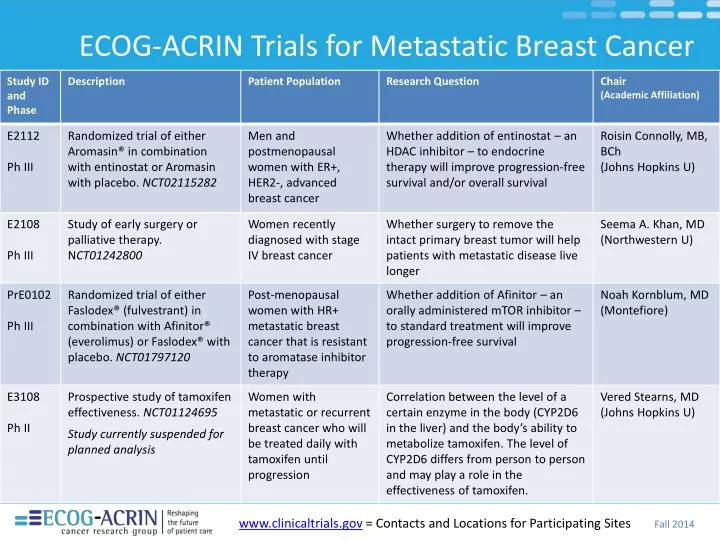 ECOG-ACRIN Trials for Metastatic Breast Cancer

| Study ID and Phase | Description | Patient Population | Research Question | Chair (Academic Affiliation) |
|---|---|---|---|---|
| E2112 Ph III | Randomized trial of either Aromasin® in combination with entinostat or Aromasin with placebo. NCT02115282 | Men and postmenopausal women with ER+, HER2-, advanced breast cancer | Whether addition of entinostat – an HDAC inhibitor – to endocrine therapy will improve progression-free survival and/or overall survival | Roisin Connolly, MB, BCh (Johns Hopkins U) |
| E2108 Ph III | Study of early surgery or palliative therapy. NCT01242800 | Women recently diagnosed with stage IV breast cancer | Whether surgery to remove the intact primary breast tumor will help patients with metastatic disease live longer | Seema A. Khan, MD (Northwestern U) |
| PrE0102 Ph III | Randomized trial of either Faslodex® (fulvestrant) in combination with Afinitor® (everolimus) or Faslodex® with placebo. NCT01797120 | Post-menopausal women with HR+ metastatic breast cancer that is resistant to aromatase inhibitor therapy | Whether addition of Afinitor – an orally administered mTOR inhibitor – to standard treatment will improve progression-free survival | Noah Kornblum, MD (Montefiore) |
| E3108 Ph II | Prospective study of tamoxifen effectiveness. NCT01124695 Study currently suspended for planned analysis | Women with metastatic or recurrent breast cancer who will be treated daily with tamoxifen until progression | Correlation between the level of a certain enzyme in the body (CYP2D6 in the liver) and the body's ability to metabolize tamoxifen. The level of CYP2D6 differs from person to person and may play a role in the effectiveness of tamoxifen. | Vered Stearns, MD (Johns Hopkins U) |

ECOG-ACRIN cancer research group Reshaping the future of patient care

www.clinicaltrials.gov = Contacts and Locations for Participating Sites

Fall 2014